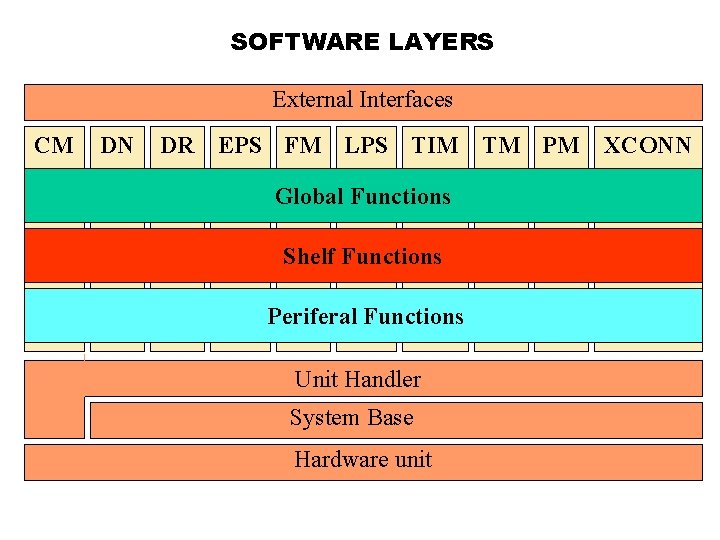 SOFTWARE LAYERS

External Interfaces

CM DN DR EPS FM LPS TIM TM PM XCONN

Global Functions

Shelf Functions

Periferal Functions

Unit Handler

System Base

Hardware unit